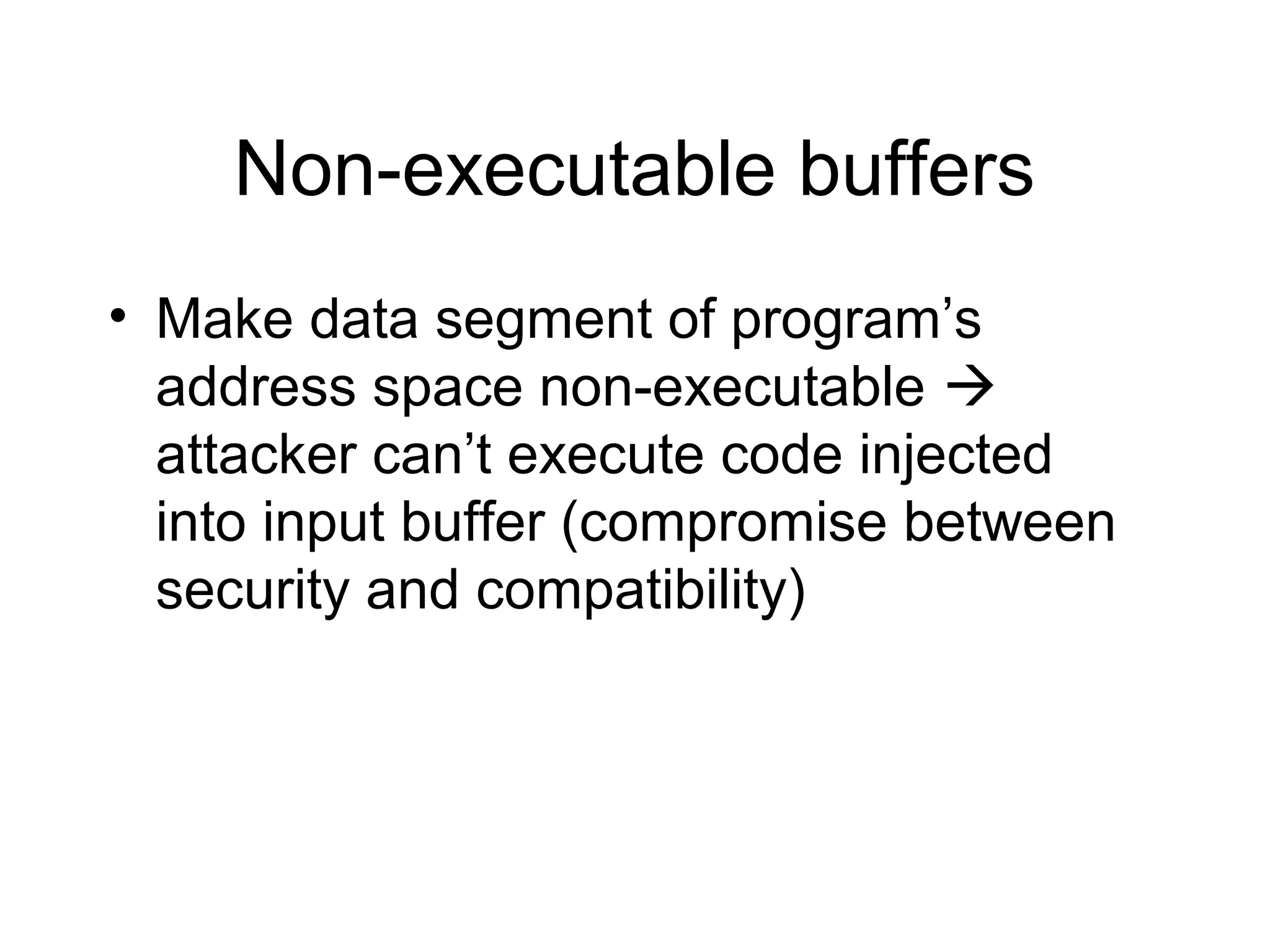 Non-executable buffers

• Make data segment of program’s address space non-executable → attacker can’t execute code injected into input buffer (compromise between security and compatibility)